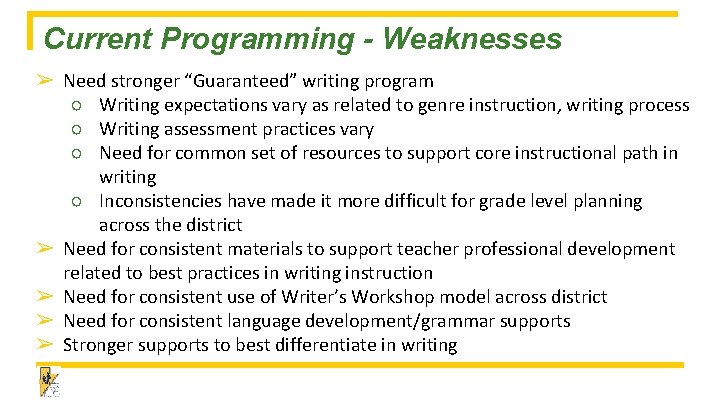 Current Programming - Weaknesses

➢ Need stronger “Guaranteed” writing program
○ Writing expectations vary as related to genre instruction, writing process
○ Writing assessment practices vary
○ Need for common set of resources to support core instructional path in writing
○ Inconsistencies have made it more difficult for grade level planning across the district
➢ Need for consistent materials to support teacher professional development related to best practices in writing instruction
➢ Need for consistent use of Writer’s Workshop model across district
➢ Need for consistent language development/grammar supports
➢ Stronger supports to best differentiate in writing